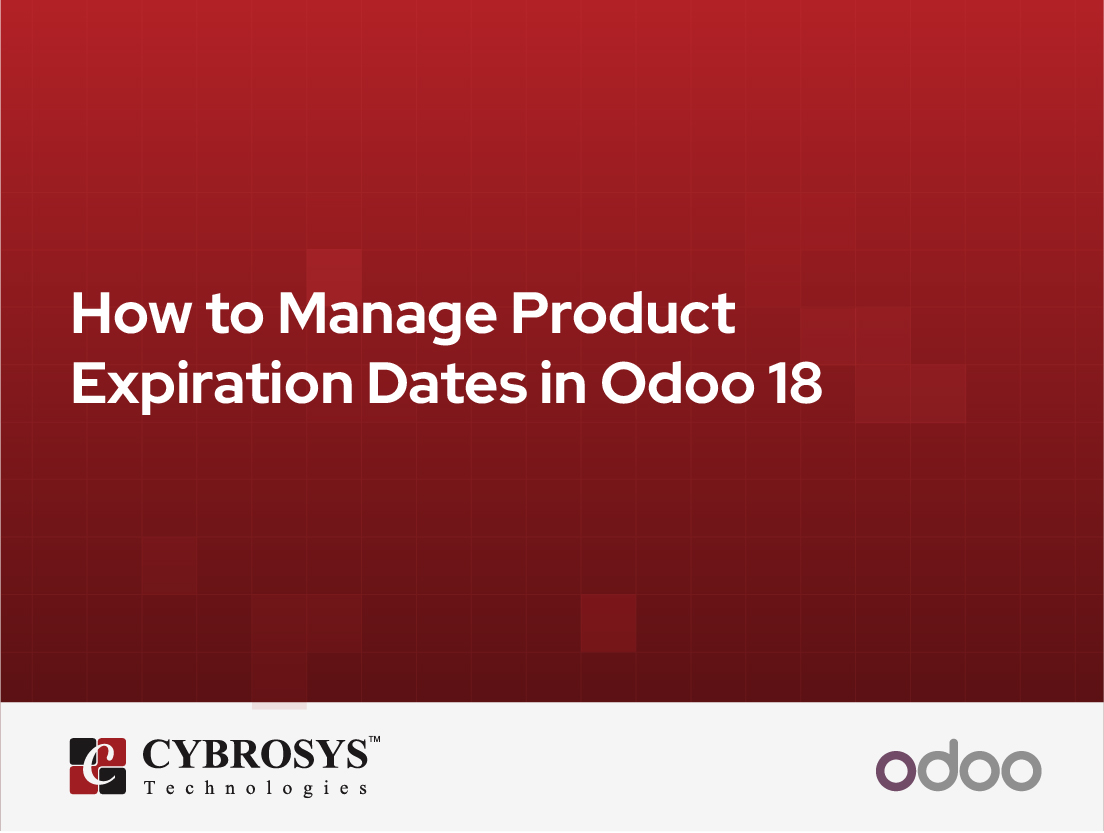 How to Manage Product Expiration Dates in Odoo 18

CYBROSYS™
Technologies

odoo